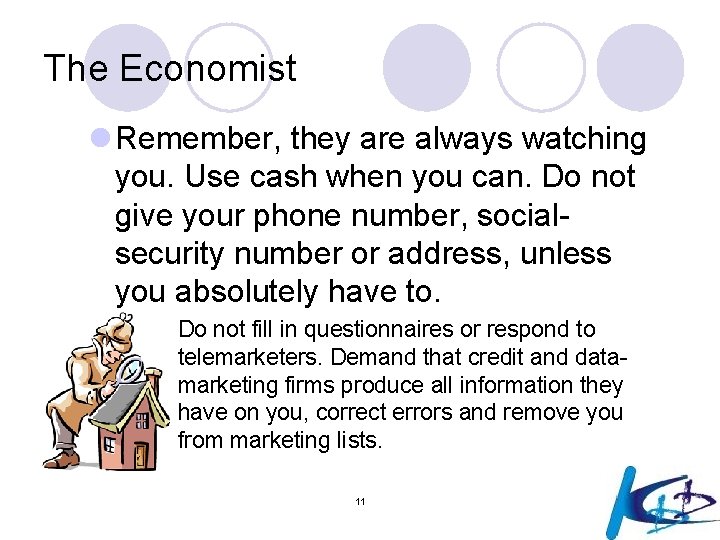 The Economist

Remember, they are always watching you. Use cash when you can. Do not give your phone number, social-security number or address, unless you absolutely have to.

Do not fill in questionnaires or respond to telemarketers. Demand that credit and data-marketing firms produce all information they have on you, correct errors and remove you from marketing lists.

11